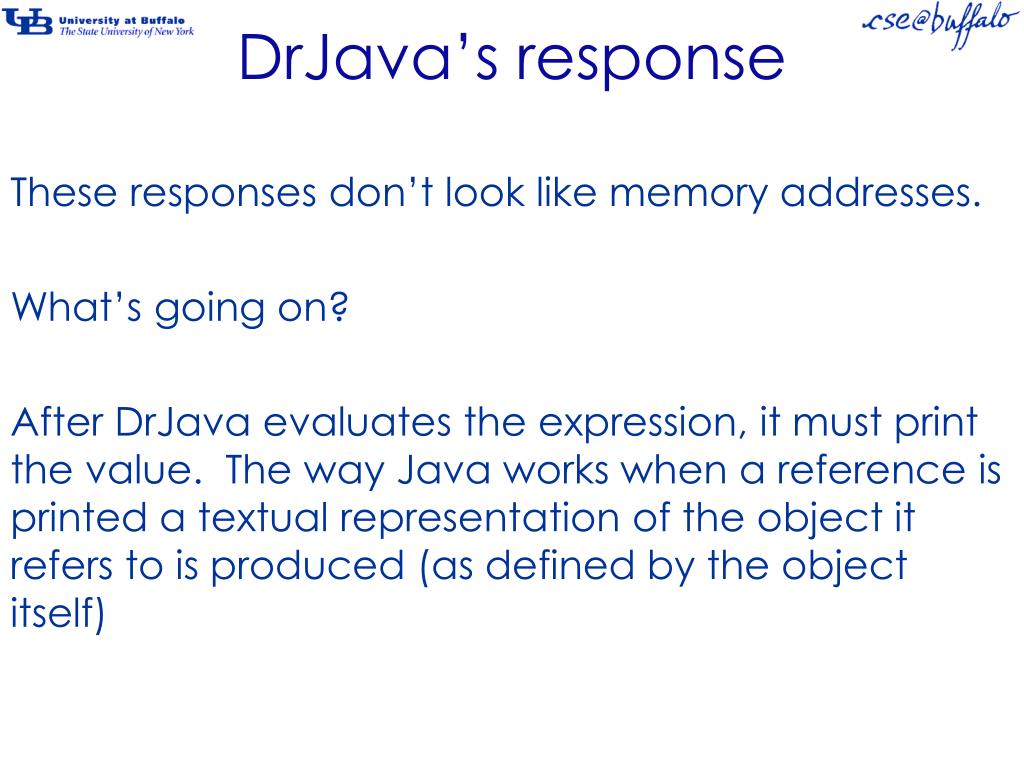 UB University at Buffalo
The State University of New York

cse@buffalo

DrJava's response

These responses don't look like memory addresses.

What's going on?

After DrJava evaluates the expression, it must print the value.  The way Java works when a reference is printed a textual representation of the object it refers to is produced (as defined by the object itself)